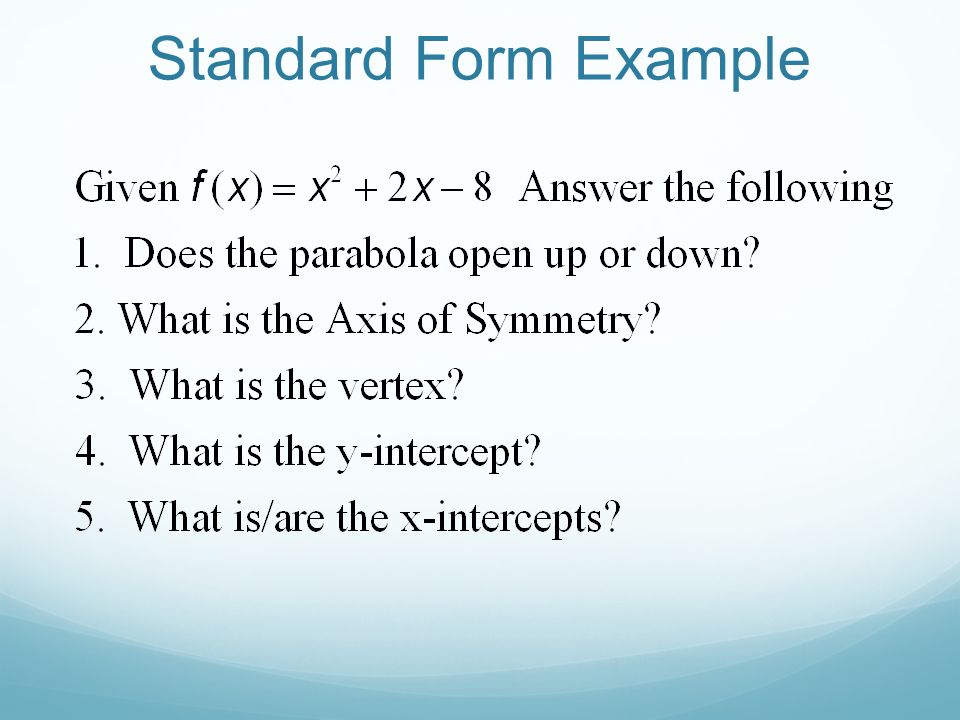 Standard Form Example

Given $f(x) = x^2 + 2x - 8$ Answer the following

1. Does the parabola open up or down?

2. What is the Axis of Symmetry?

3. What is the vertex?

4. What is the y-intercept?

5. What is/are the x-intercepts?